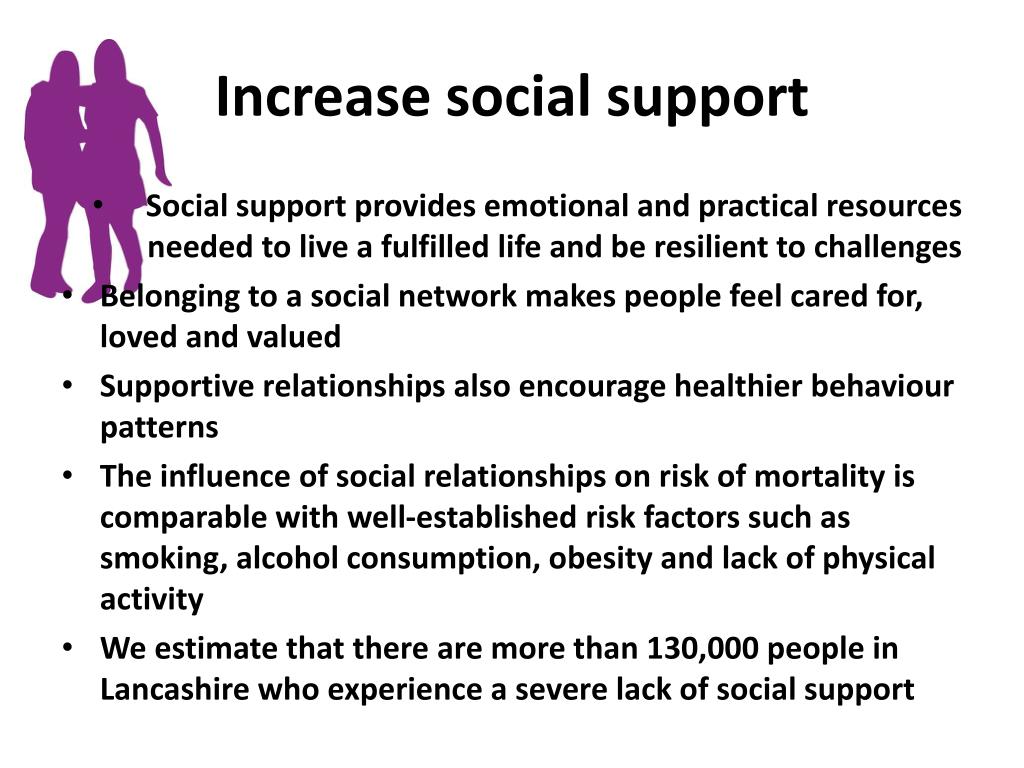 Increase social support

• Social support provides emotional and practical resources needed to live a fulfilled life and be resilient to challenges
• Belonging to a social network makes people feel cared for, loved and valued
• Supportive relationships also encourage healthier behaviour patterns
• The influence of social relationships on risk of mortality is comparable with well-established risk factors such as smoking, alcohol consumption, obesity and lack of physical activity
• We estimate that there are more than 130,000 people in Lancashire who experience a severe lack of social support